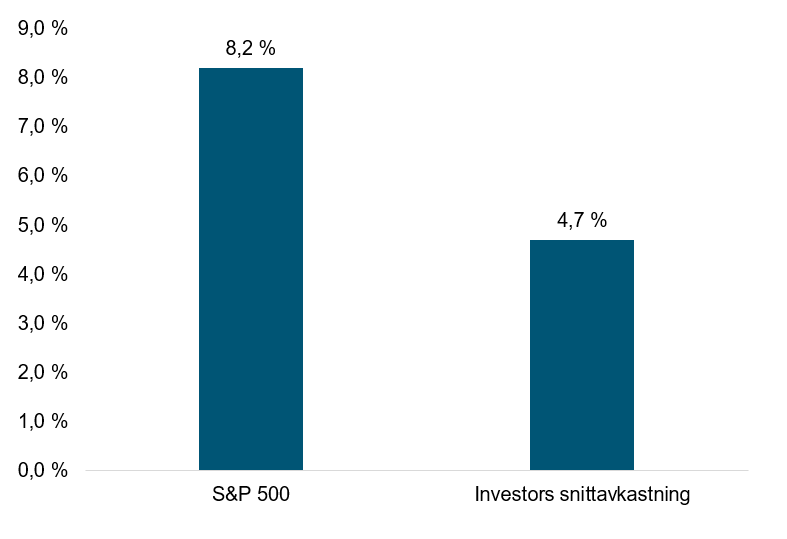 9,0 %
8,0 %
7,0 %
6,0 %
5,0 %
4,0 %
3,0 %
2,0 %
1,0 %
0,0 %

8,2 %
4,7 %

S&P 500
Investors snittavkastning